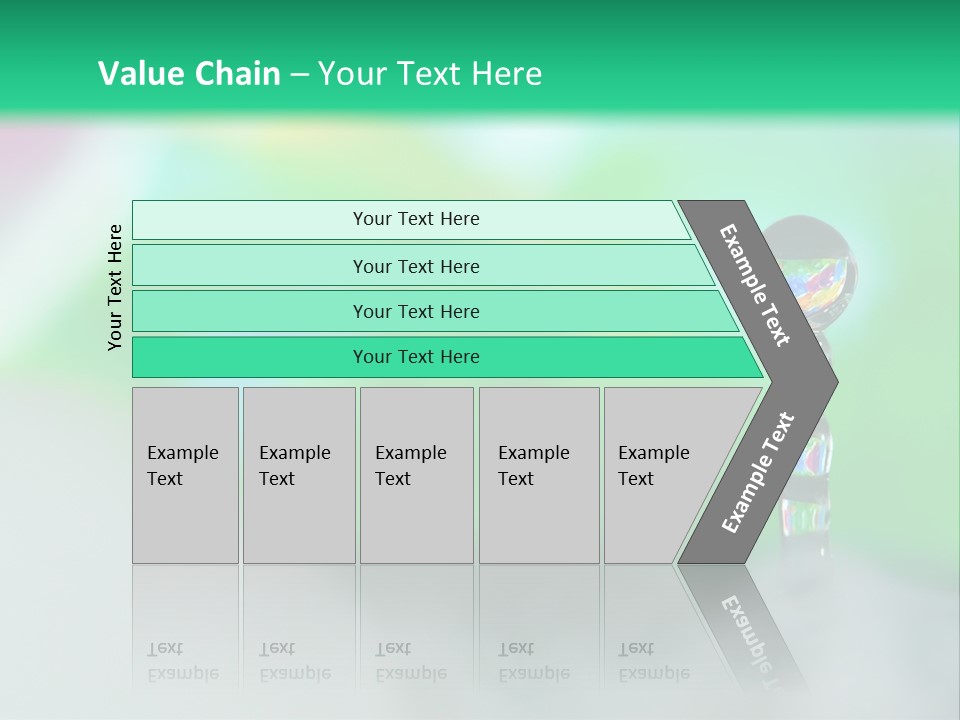 Value Chain – Your Text Here

Your Text Here

Your Text Here

Your Text Here

Your Text Here

Your Text Here

Example Text

Example Text

Example Text

Example Text

Example Text

Example Text

Example Text